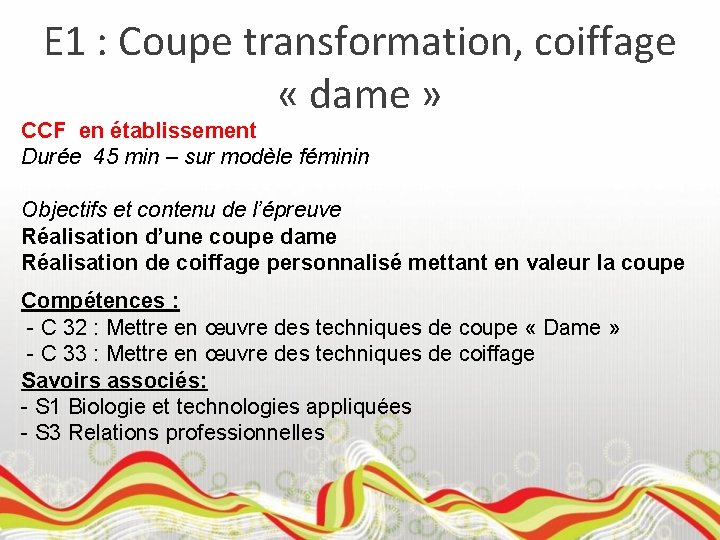 E1 : Coupe transformation, coiffage « dame »

CCF en établissement
Durée 45 min – sur modèle féminin

Objectifs et contenu de l'épreuve
Réalisation d'une coupe dame
Réalisation de coiffage personnalisé mettant en valeur la coupe

Compétences :
- C 32 : Mettre en œuvre des techniques de coupe « Dame »
- C 33 : Mettre en œuvre des techniques de coiffage
Savoirs associés:
- S1 Biologie et technologies appliquées
- S3 Relations professionnelles